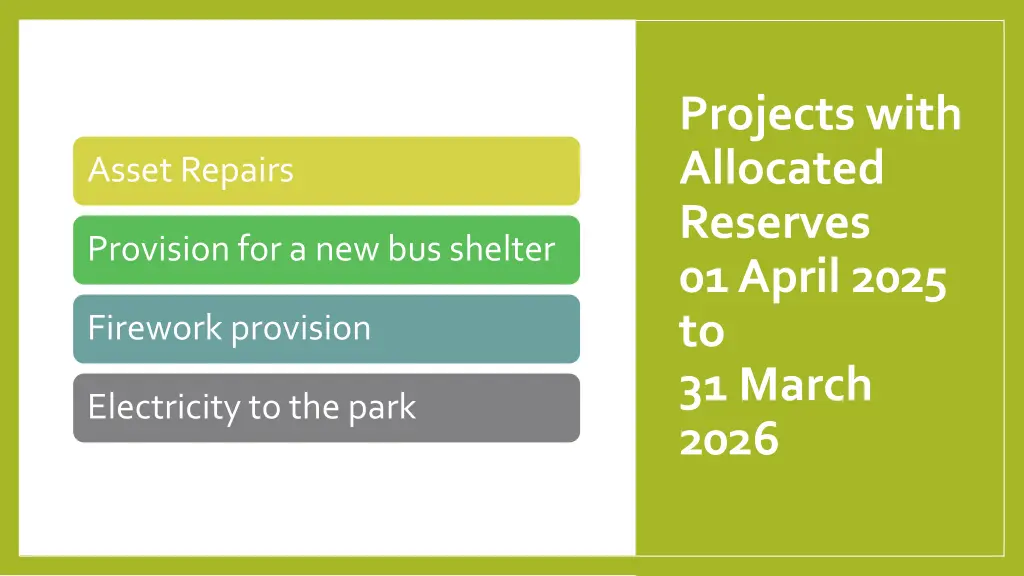 Projects with Allocated Reserves 01 April 2025 to 31 March 2026

Asset Repairs

Provision for a new bus shelter

Firework provision

Electricity to the park